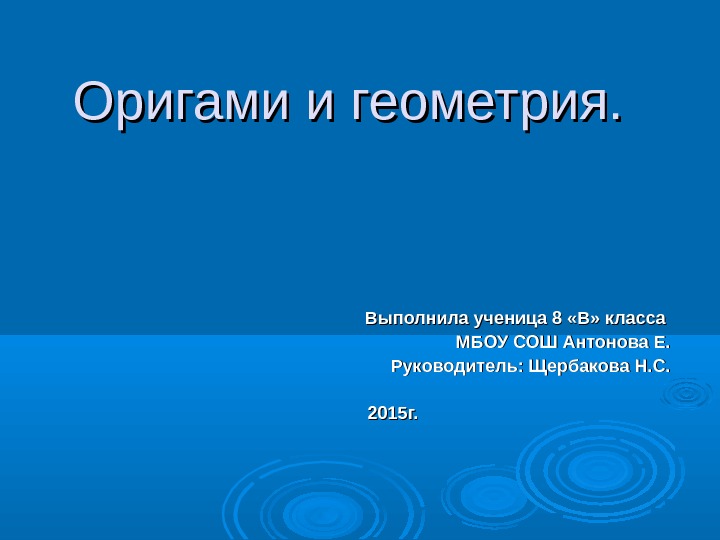 Оригами и геометрия.

Выполнила ученица 8 «В» класса
МБОУ СОШ Антонова Е.
Руководитель: Щербакова Н.С.

2015г.